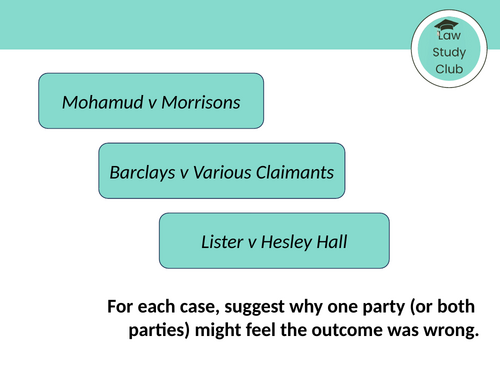 Law Study Club

Mohamud v Morrisons

Barclays v Various Claimants

Lister v Hesley Hall

For each case, suggest why one party (or both parties) might feel the outcome was wrong.